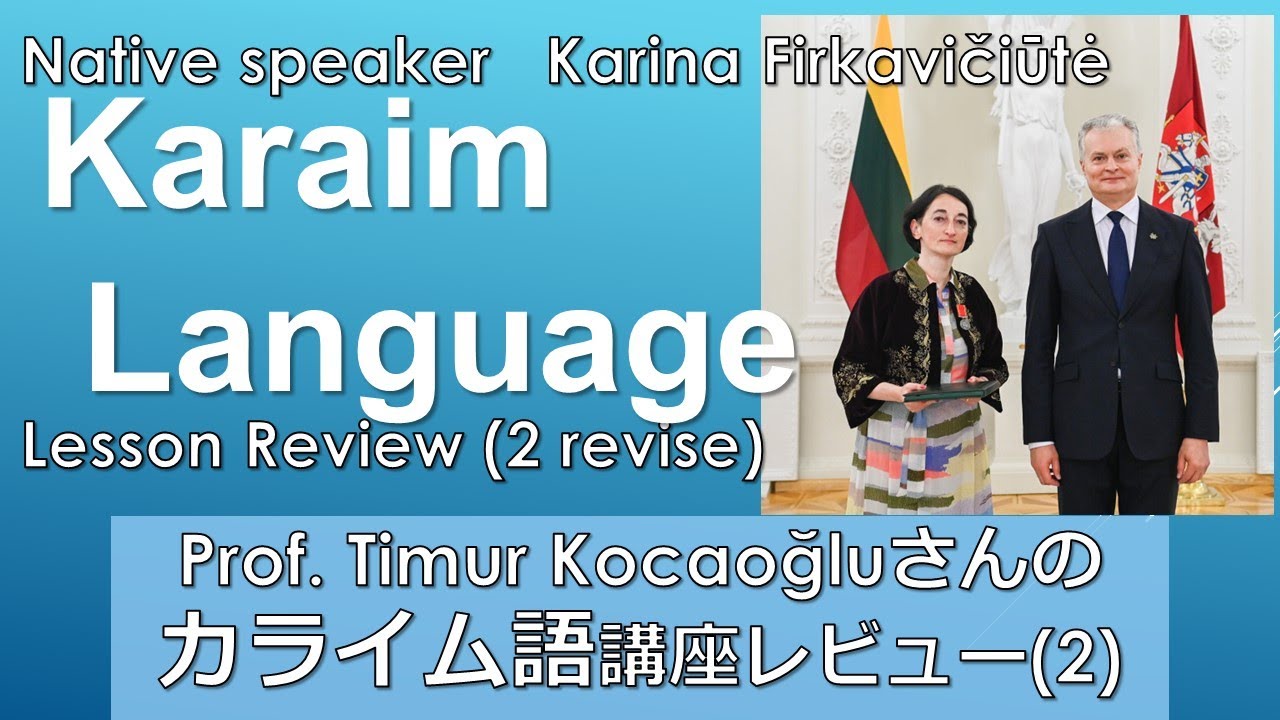 Native speaker Karina Firkavičiūtė

Karaim Language

Lesson Review (2 revise)

Prof. Timur Kocaoğluさんの
カライム語講座レビュー(2)